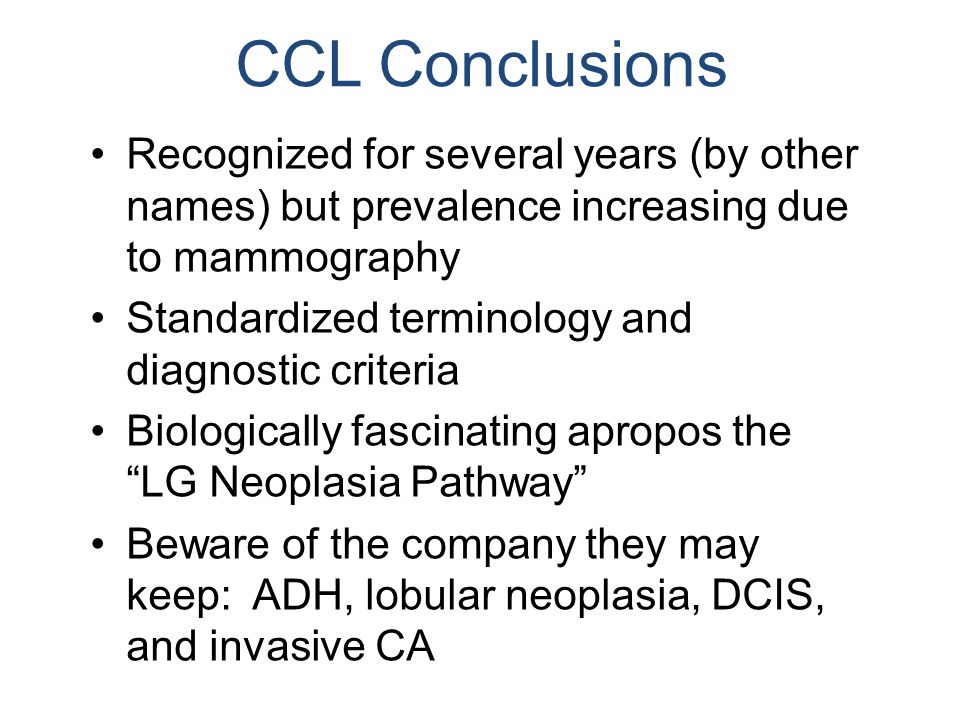 CCL Conclusions

• Recognized for several years (by other names) but prevalence increasing due to mammography

• Standardized terminology and diagnostic criteria

• Biologically fascinating apropos the “LG Neoplasia Pathway”

• Beware of the company they may keep: ADH, lobular neoplasia, DCIS, and invasive CA